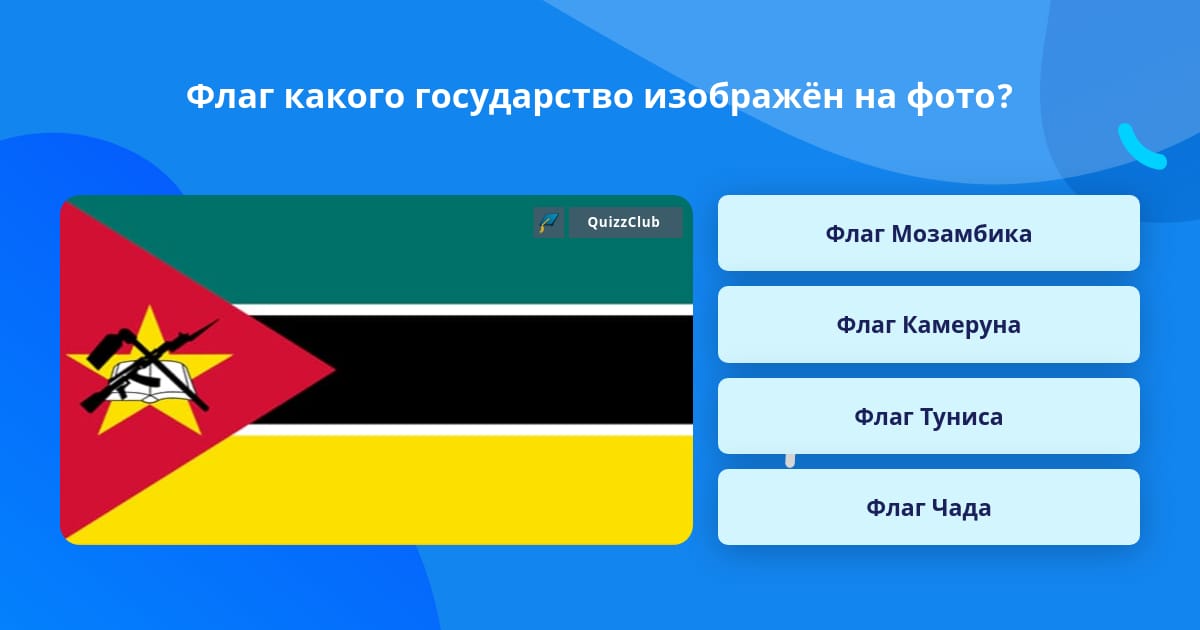 Флаг какого государство изображён на фото?

QuizzClub

Флаг Мозамбика

Флаг Камеруна

Флаг Туниса

Флаг Чада